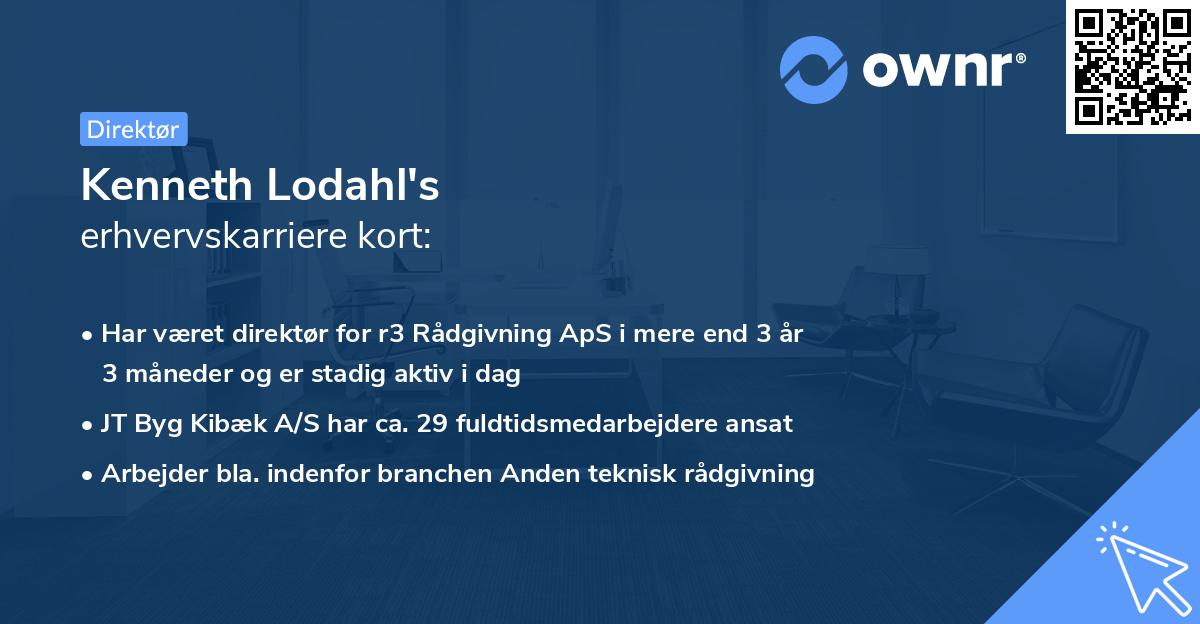 ownr®

Direktør

Kenneth Lodahl's
erhvervskarriere kort:

• Har været direktør for r3 Rådgivning ApS i mere end 3 år 3 måneder og er stadig aktiv i dag
• JT Byg Kibæk A/S har ca. 29 fuldtidsmedarbejdere ansat
• Arbejder bla. indenfor branchen Anden teknisk rådgivning